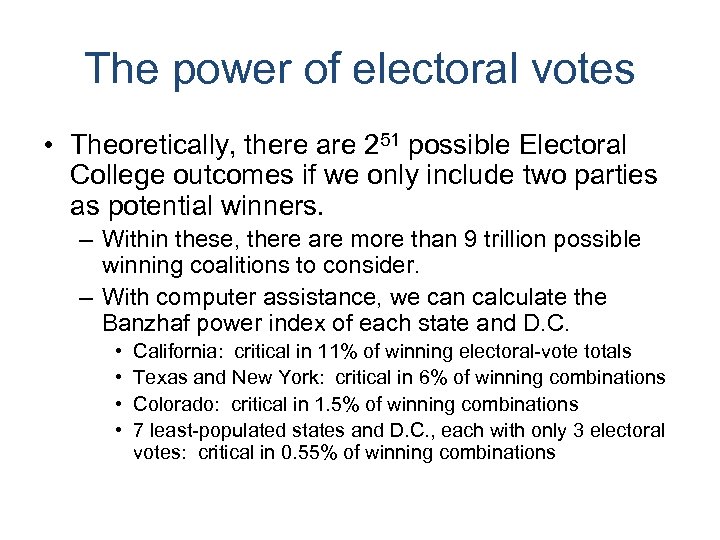 The power of electoral votes

• Theoretically, there are $2^{51}$ possible Electoral College outcomes if we only include two parties as potential winners.

– Within these, there are more than 9 trillion possible winning coalitions to consider.

– With computer assistance, we can calculate the Banzhaf power index of each state and D.C.

• California: critical in 11% of winning electoral-vote totals

• Texas and New York: critical in 6% of winning combinations

• Colorado: critical in 1.5% of winning combinations

• 7 least-populated states and D.C., each with only 3 electoral votes: critical in 0.55% of winning combinations